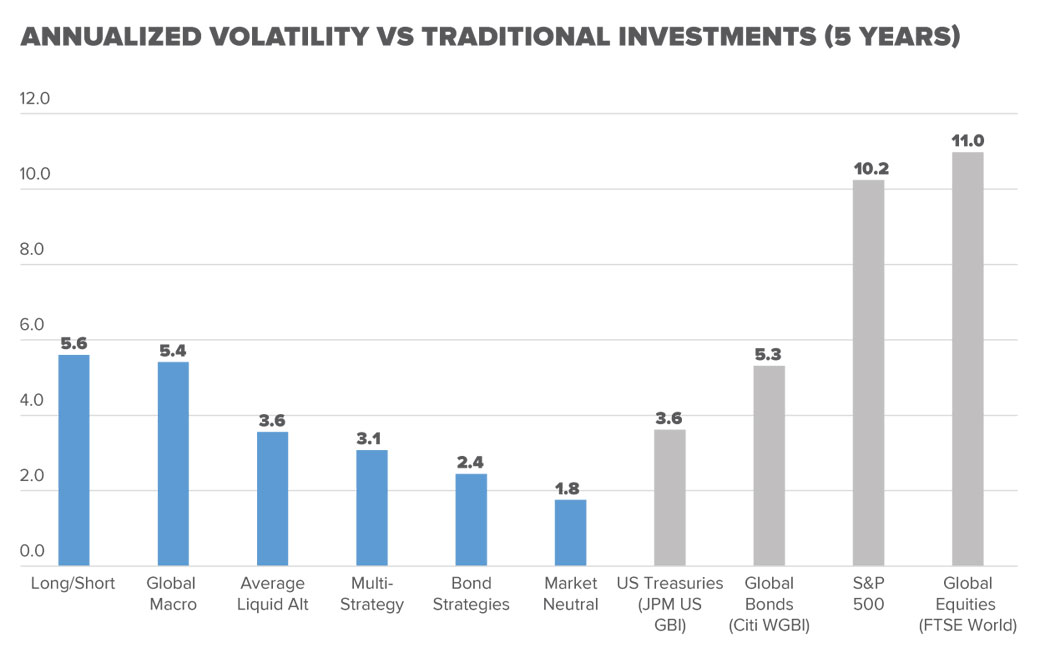 ANNUALIZED VOLATILITY VS TRADITIONAL INVESTMENTS (5 YEARS)

12.0
10.0
8.0
6.0
4.0
2.0
0.0

5.6
5.4
3.6
3.1
2.4
1.8
3.6
5.3
10.2
11.0

Long/Short
Global Macro
Average Liquid Alt
Multi-Strategy
Bond Strategies
Market Neutral
US Treasuries (JPM US GBI)
Global Bonds (Citi WGBI)
S&P 500
Global Equities (FTSE World)